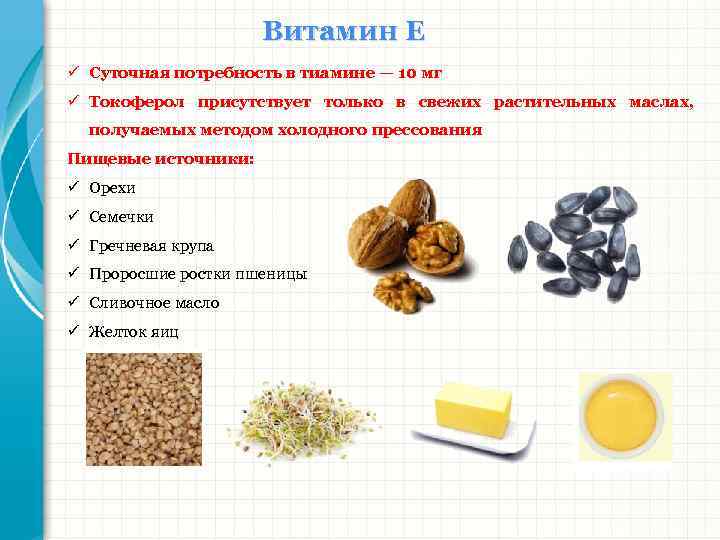 Витамин Е

✓ Суточная потребность в тиамине — 10 мг

✓ Токоферол присутствует только в свежих растительных маслах, получаемых методом холодного прессования

Пищевые источники:

✓ Орехи

✓ Семечки

✓ Гречневая крупа

✓ Проросшие ростки пшеницы

✓ Сливочное масло

✓ Желток яиц